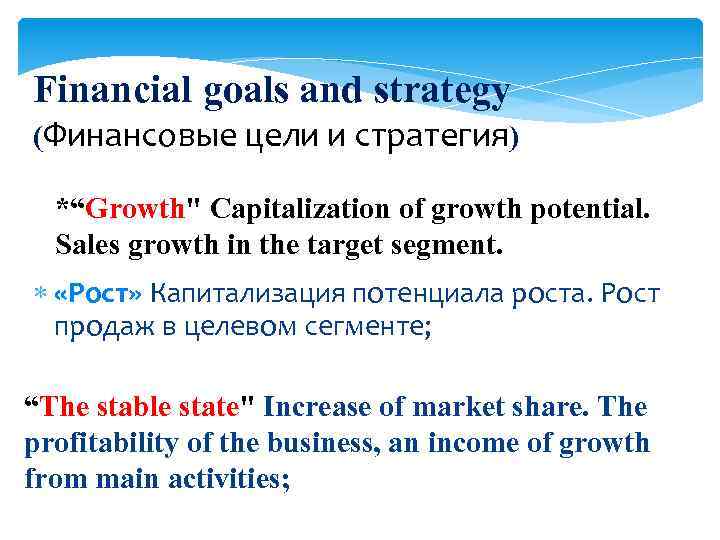 Financial goals and strategy
(Финансовые цели и стратегия)

*“Growth" Capitalization of growth potential. Sales growth in the target segment.

* «Рост» Капитализация потенциала роста. Рост продаж в целевом сегменте;

“The stable state" Increase of market share. The profitability of the business, an income of growth from main activities;